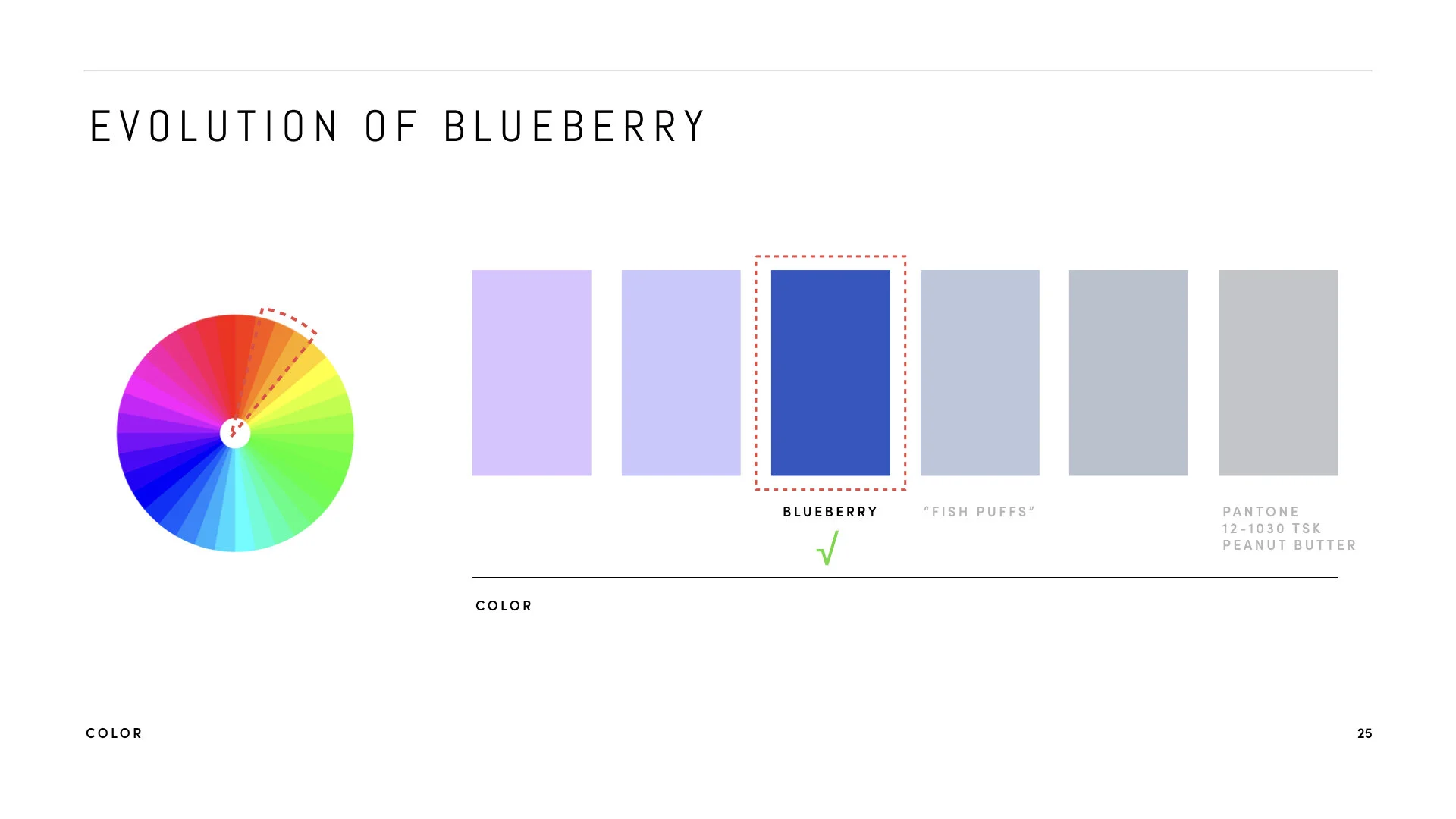 EVOLUTION OF BLUEBERRY

BLUEBERRY

√

"FISH PUFFS"

PANTONE
12-1030 TSK
PEANUT BUTTER

COLOR

COLOR

25